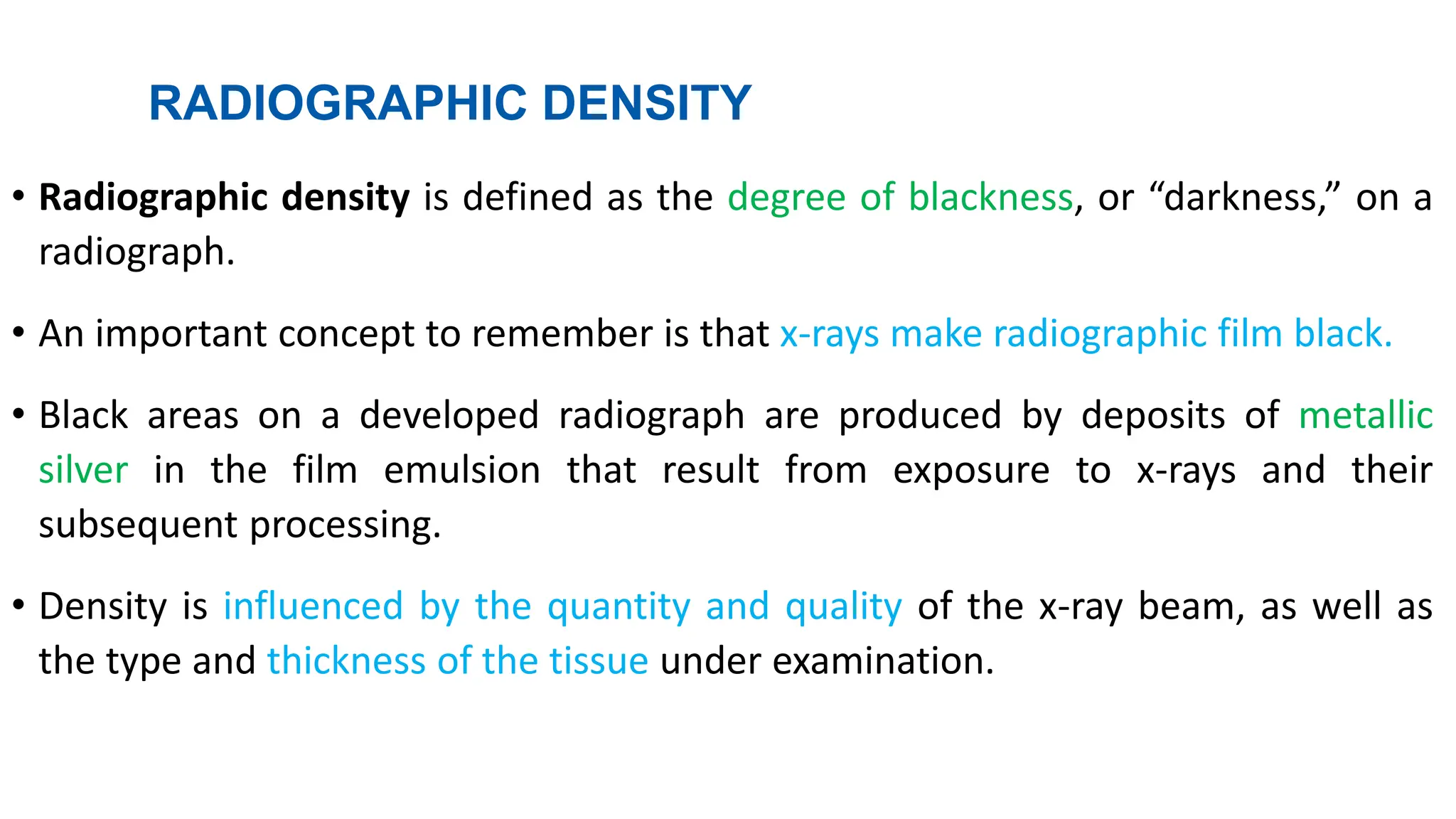 RADIOGRAPHIC DENSITY

• Radiographic density is defined as the degree of blackness, or “darkness,” on a radiograph.

• An important concept to remember is that x-rays make radiographic film black.

• Black areas on a developed radiograph are produced by deposits of metallic silver in the film emulsion that result from exposure to x-rays and their subsequent processing.

• Density is influenced by the quantity and quality of the x-ray beam, as well as the type and thickness of the tissue under examination.